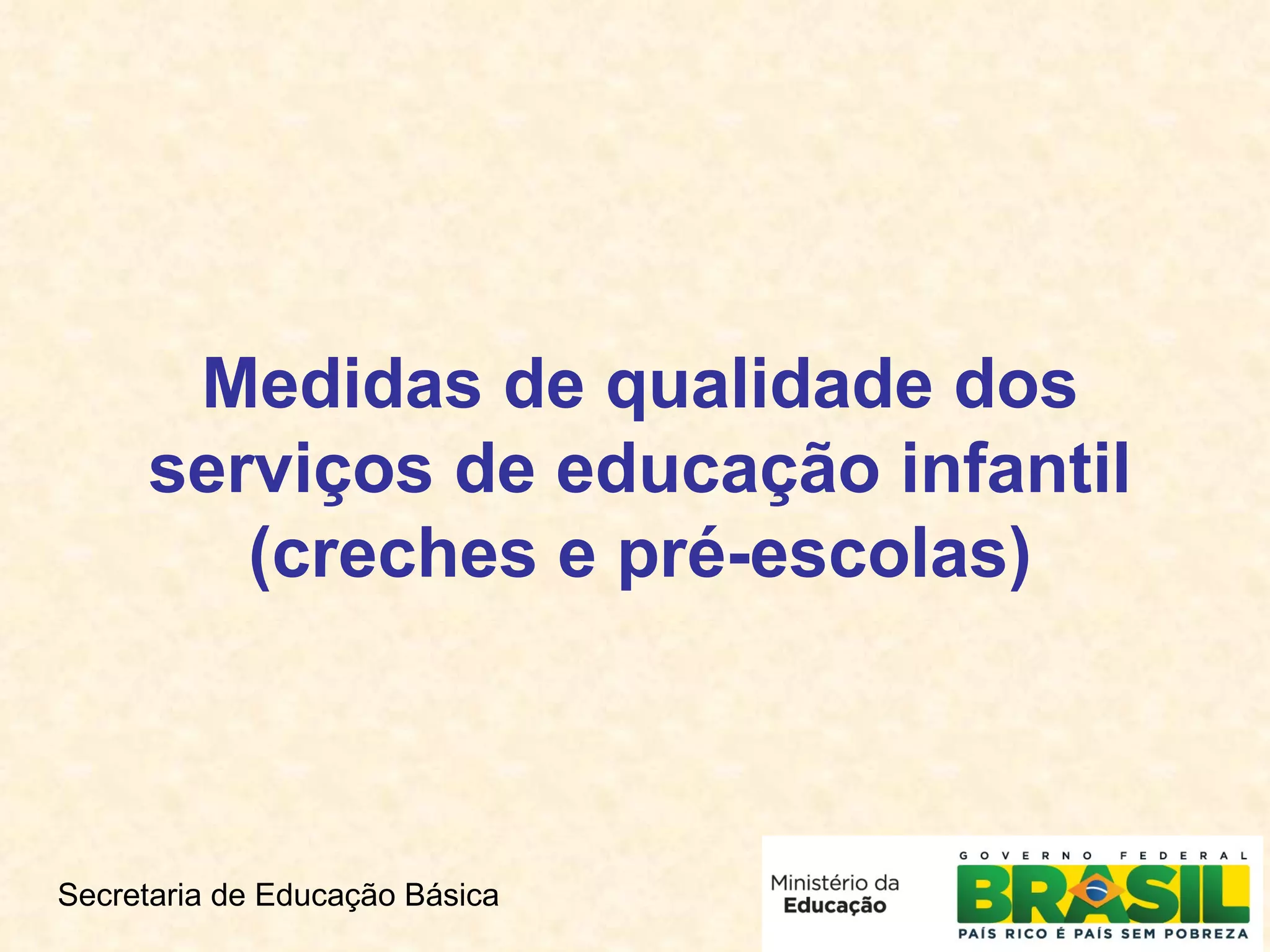 Medidas de qualidade dos serviços de educação infantil (creches e pré-escolas)

Secretaria de Educação Básica

Ministério da Educação

GOVERNO FEDERAL
BRASIL
PAÍS RICO É PAÍS SEM POBREZA